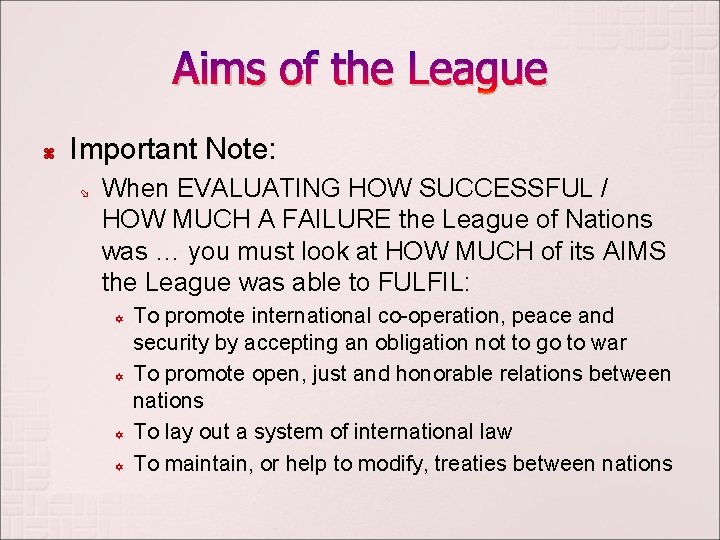 Aims of the League

Important Note:

When EVALUATING HOW SUCCESSFUL / HOW MUCH A FAILURE the League of Nations was … you must look at HOW MUCH of its AIMS the League was able to FULFIL:

To promote international co-operation, peace and security by accepting an obligation not to go to war

To promote open, just and honorable relations between nations

To lay out a system of international law

To maintain, or help to modify, treaties between nations